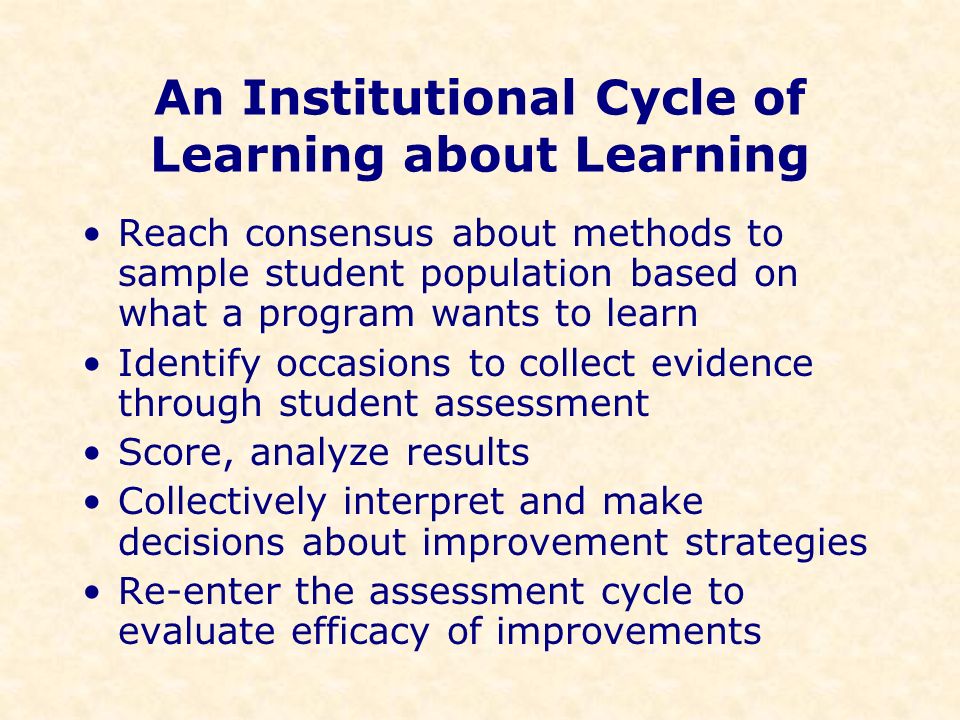 An Institutional Cycle of Learning about Learning

• Reach consensus about methods to sample student population based on what a program wants to learn
• Identify occasions to collect evidence through student assessment
• Score, analyze results
• Collectively interpret and make decisions about improvement strategies
• Re-enter the assessment cycle to evaluate efficacy of improvements